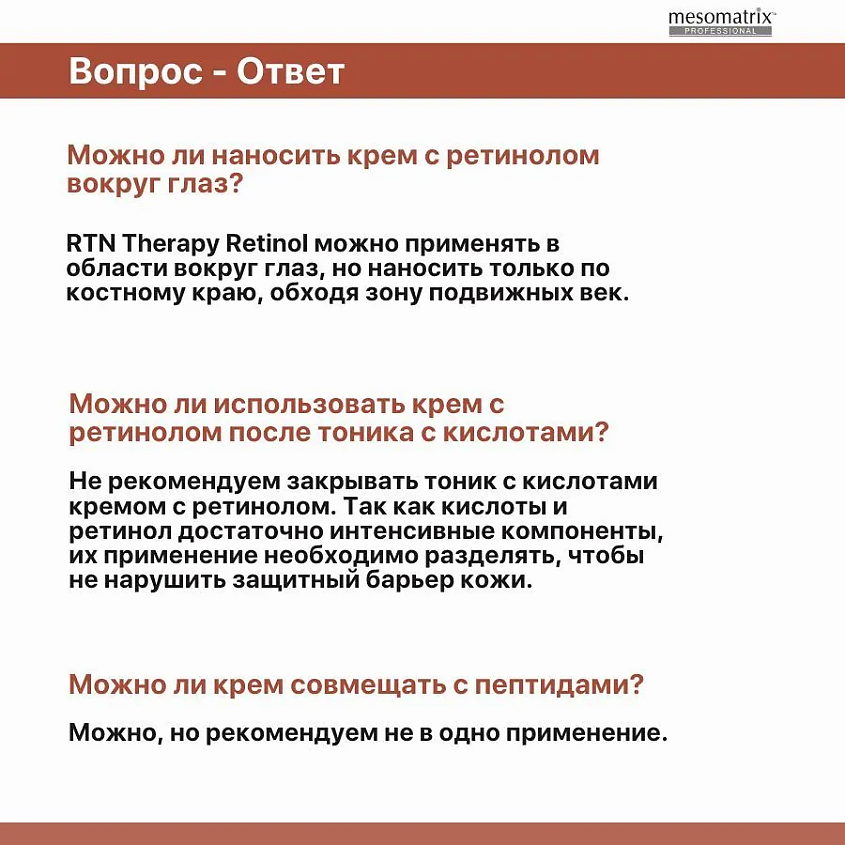 mesomatrix™
PROFESSIONAL

Вопрос - Ответ

Можно ли наносить крем с ретинолом вокруг глаз?

RTN Therapy Retinol можно применять в области вокруг глаз, но наносить только по костному краю, обходя зону подвижных век.

Можно ли использовать крем с ретинолом после тоника с кислотами?

Не рекомендуем закрывать тоник с кислотами кремом с ретинолом. Так как кислоты и ретинол достаточно интенсивные компоненты, их применение необходимо разделять, чтобы не нарушить защитный барьер кожи.

Можно ли крем совмещать с пептидами?

Можно, но рекомендуем не в одно применение.